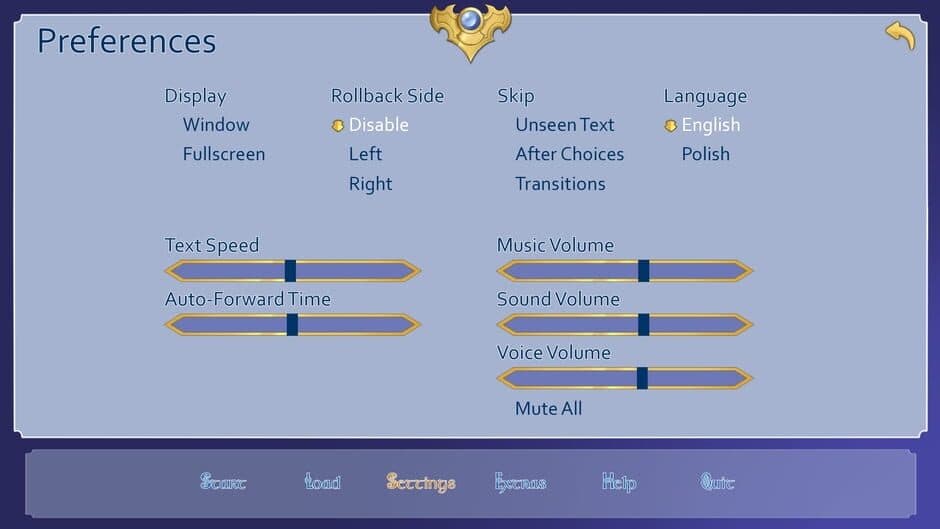 Preferences

Display
Window
Fullscreen

Rollback Side
Disable
Left
Right

Skip
Unseen Text
After Choices
Transitions

Language
English
Polish

Text Speed

Auto-Forward Time

Music Volume

Sound Volume

Voice Volume

Mute All

Start Load Settings Extras Help Quit